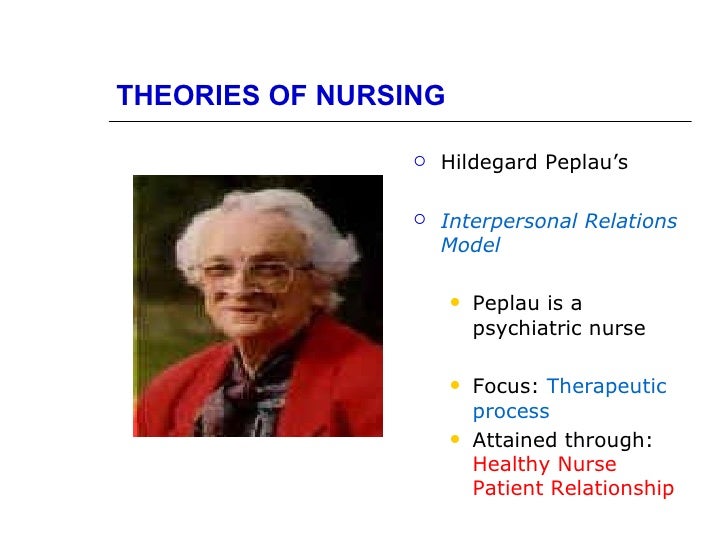 THEORIES OF NURSING

Hildegard Peplau's

Interpersonal Relations Model

Peplau is a psychiatric nurse

Focus: Therapeutic process

Attained through: Healthy Nurse Patient Relationship